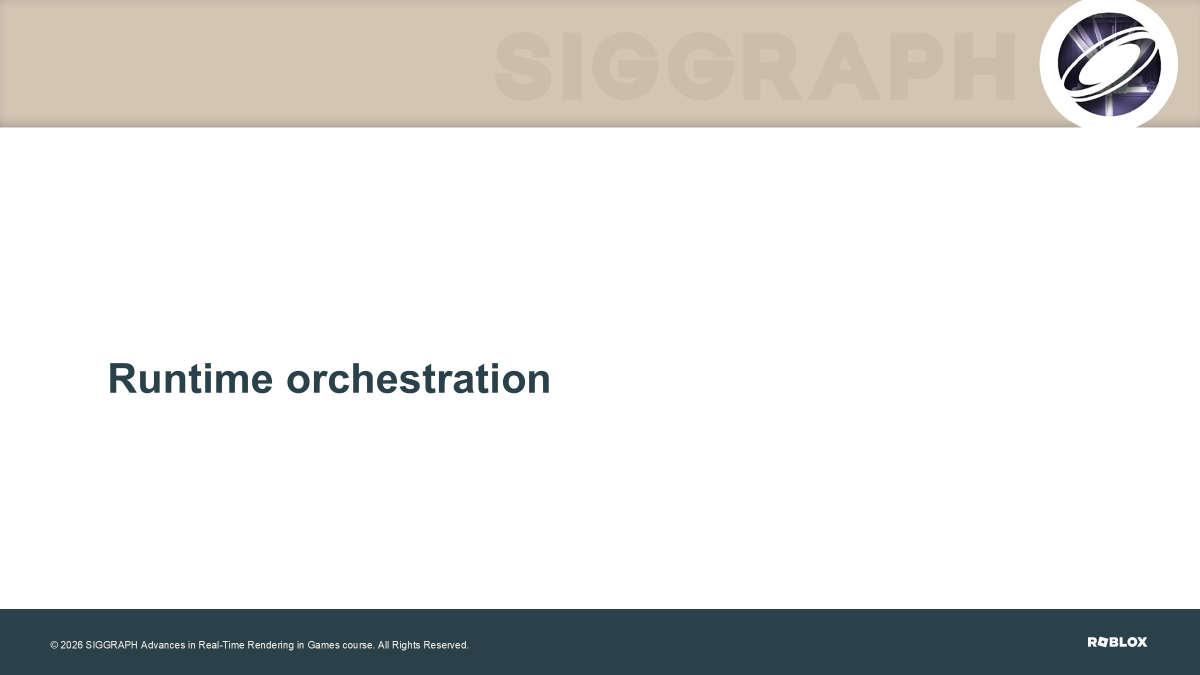 SIGGRAPH

Runtime orchestration

© 2026 SIGGRAPH Advances in Real-Time Rendering in Games course. All Rights Reserved.

ROBLOX